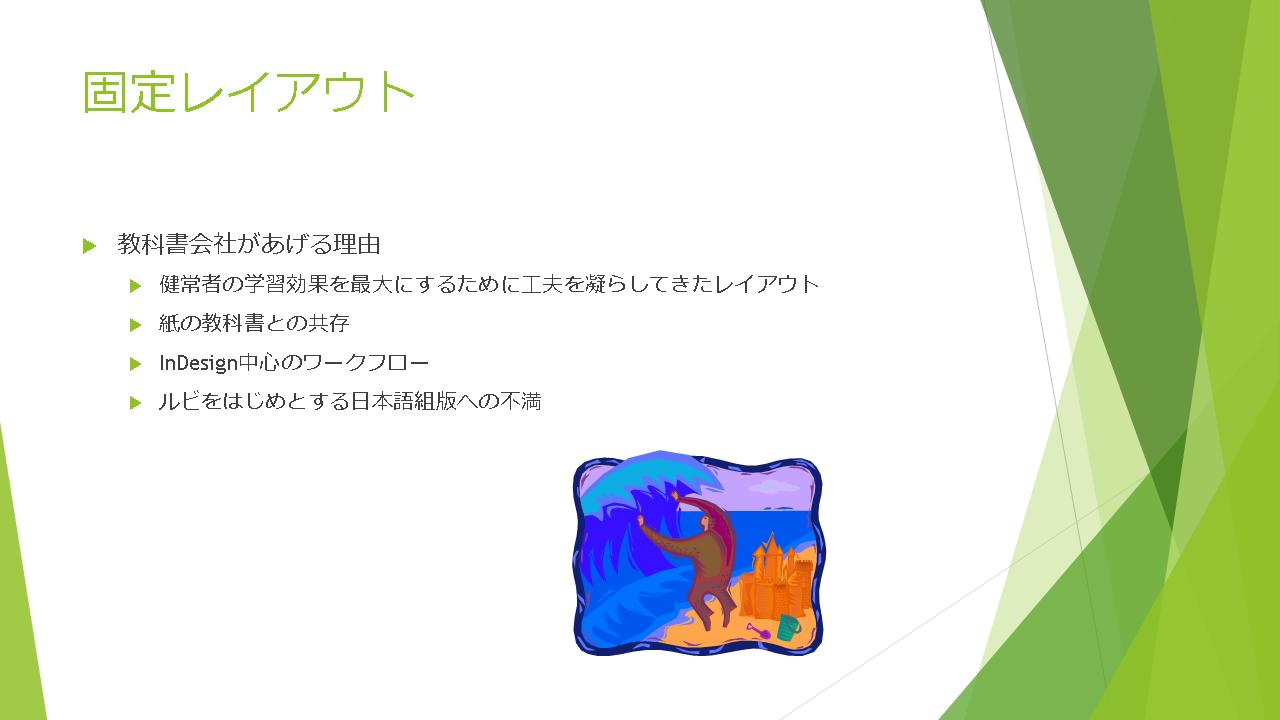 固定レイアウト

教科書会社があげる理由

健常者の学習効果を最大にするために工夫を凝らしてきたレイアウト

紙の教科書との共存

InDesign中心のワークフロー

ルビをはじめとする日本語組版への不満